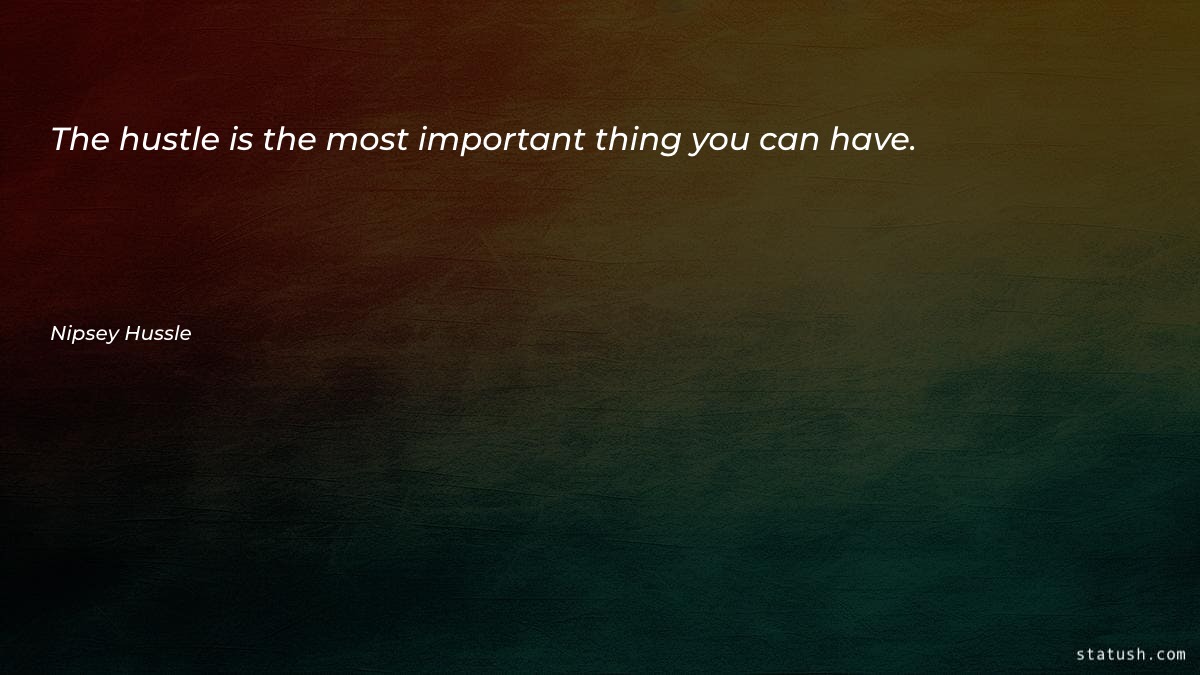 The hustle is the most important thing you can have.

Nipsey Hussle

statush.com